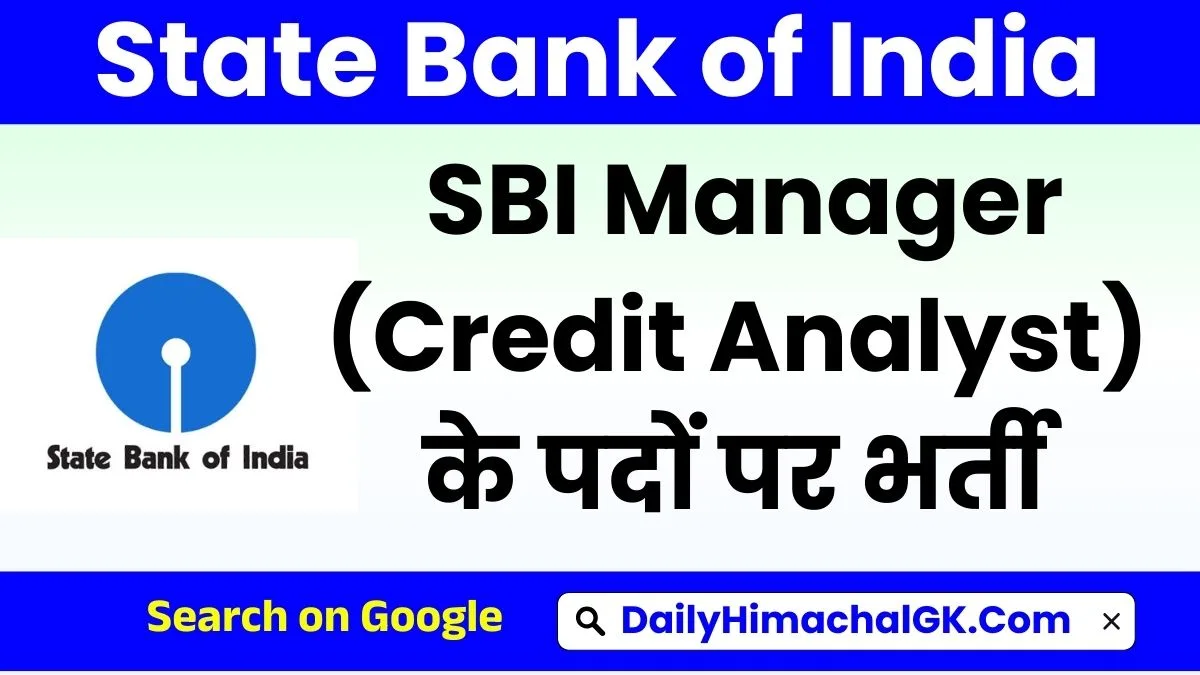 State Bank of India

State Bank of India

SBI Manager (Credit Analyst) के पदों पर भर्ती

Search on Google

DailyHimachalGK.Com ×